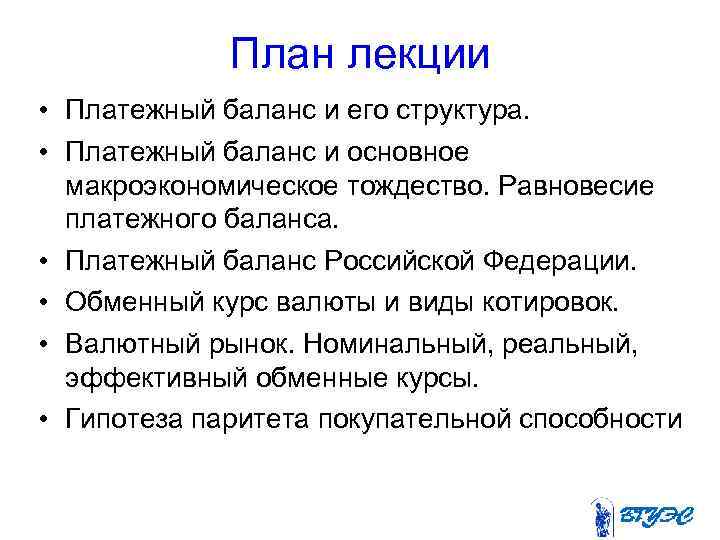 План лекции

• Платежный баланс и его структура.
• Платежный баланс и основное макроэкономическое тождество. Равновесие платежного баланса.
• Платежный баланс Российской Федерации.
• Обменный курс валюты и виды котировок.
• Валютный рынок. Номинальный, реальный, эффективный обменные курсы.
• Гипотеза паритета покупательной способности

ВГУЭС